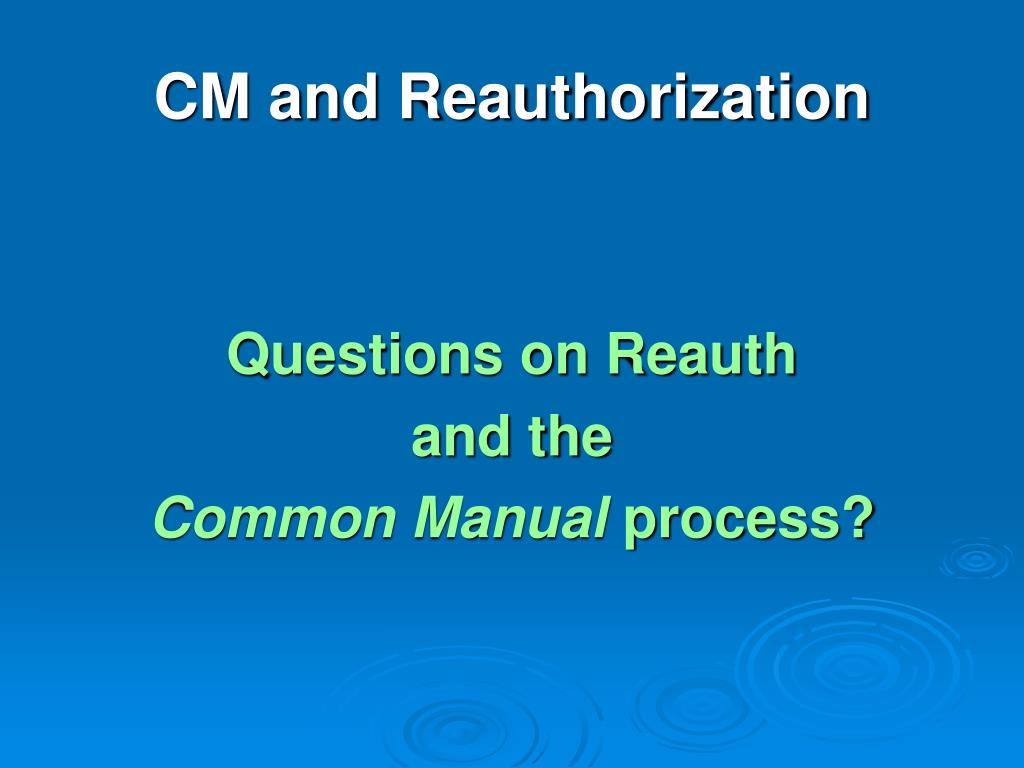 CM and Reauthorization

Questions on Reauth
and the
Common Manual process?